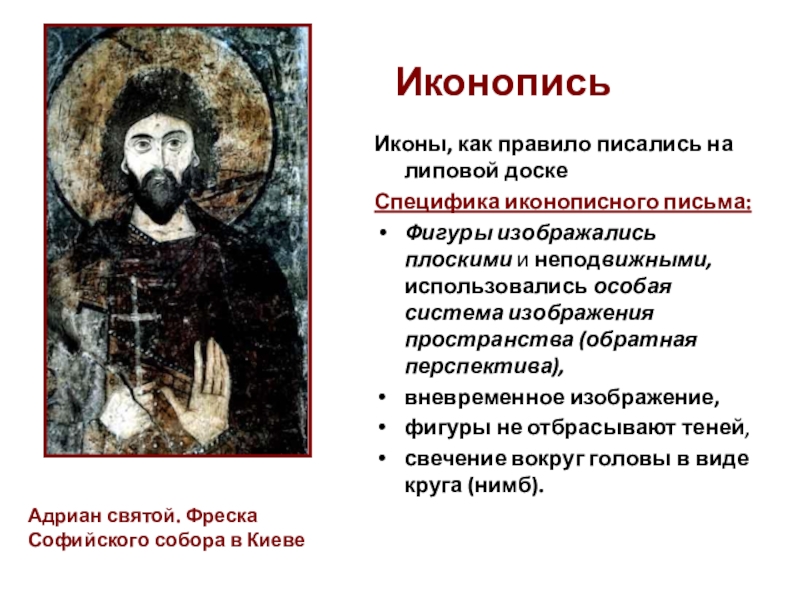 Иконопись

Иконы, как правило писались на липовой доске

Специфика иконописного письма:

• Фигуры изображались плоскими и неподвижными, использовались особая система изображения пространства (обратная перспектива),
• вневременное изображение,
• фигуры не отбрасывают теней,
• свечение вокруг головы в виде круга (нимб).

Адриан святой. Фреска Софийского собора в Киеве